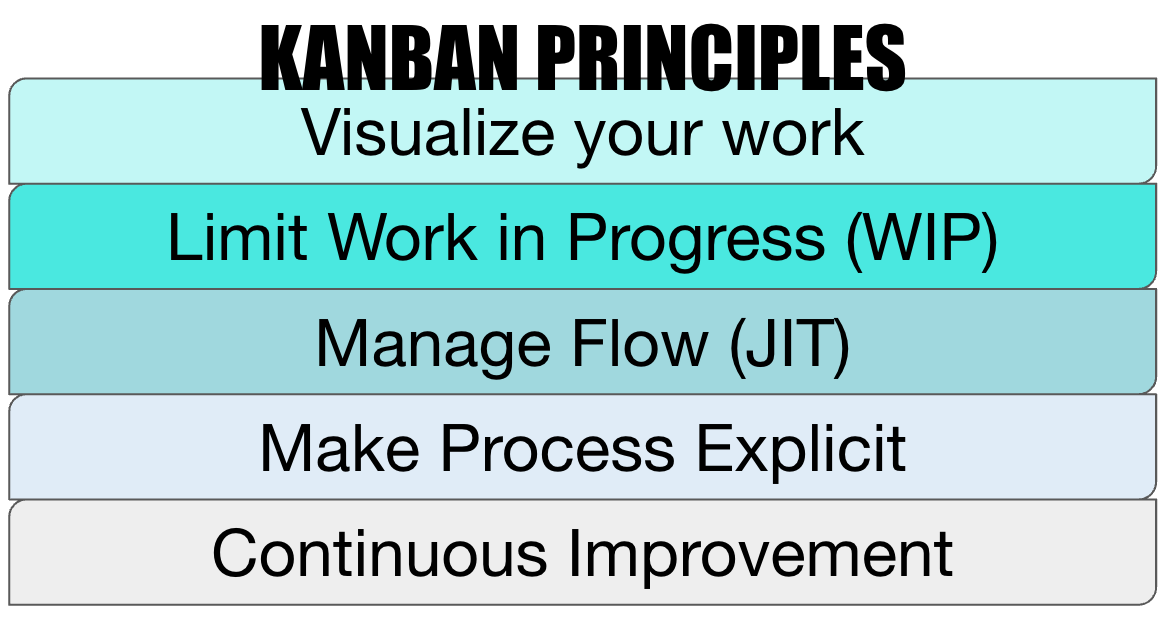 KANBAN PRINCIPLES

Visualize your work

Limit Work in Progress (WIP)

Manage Flow (JIT)

Make Process Explicit

Continuous Improvement